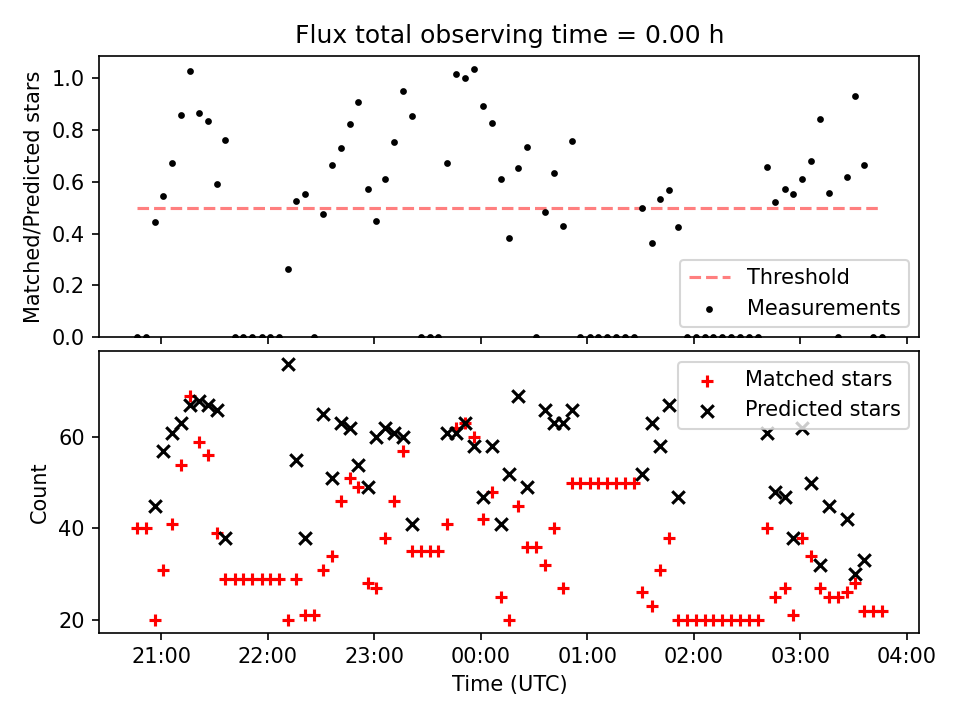 Flux total observing time = 0.00 h

Matched/Predicted stars

1.0
0.8
0.6
0.4
0.2
0.0

Threshold
Measurements

Count

60
40
20

Matched stars
Predicted stars

21:00
22:00
23:00
00:00
01:00
02:00
03:00
04:00

Time (UTC)